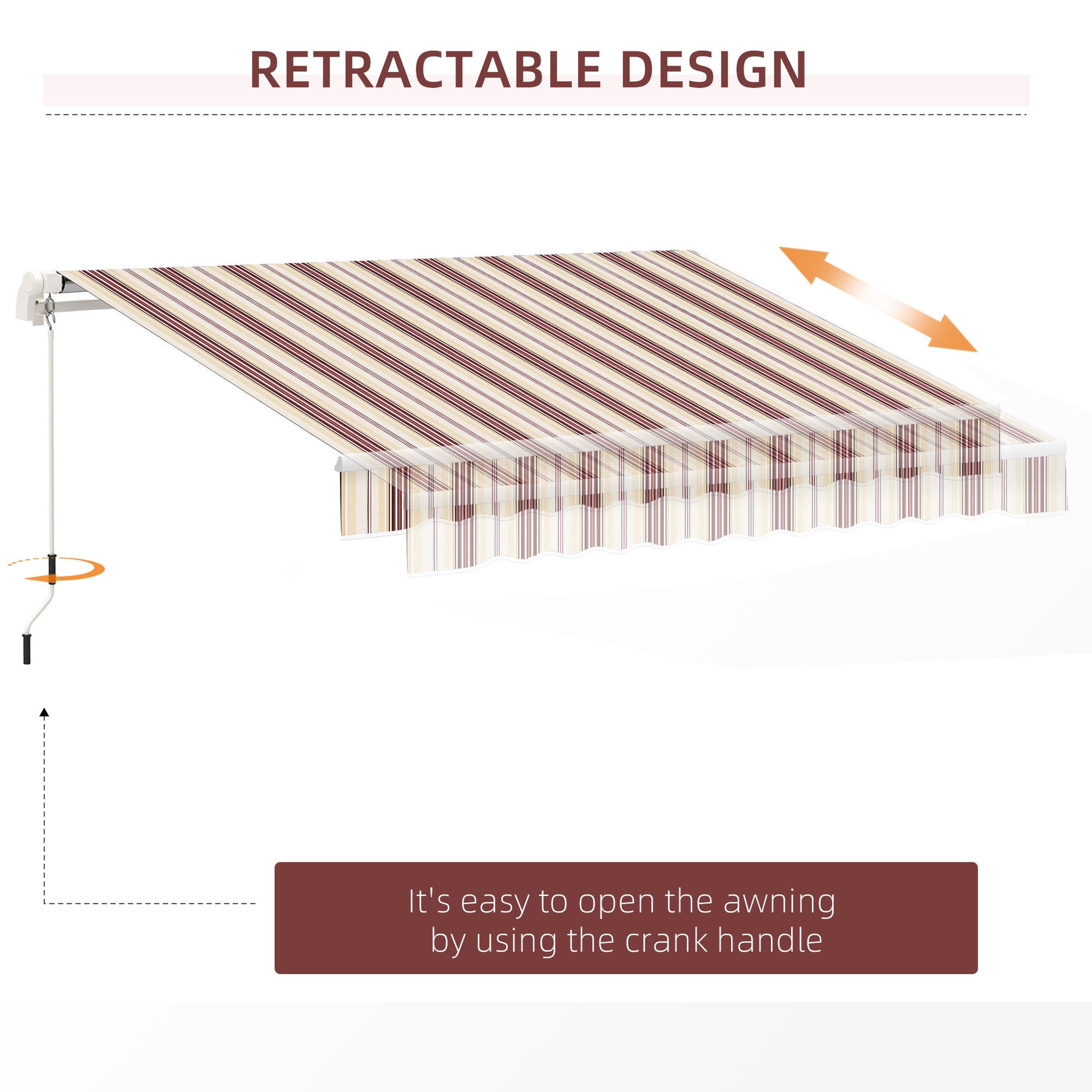 RETRACTABLE DESIGN

It's easy to open the awning by using the crank handle